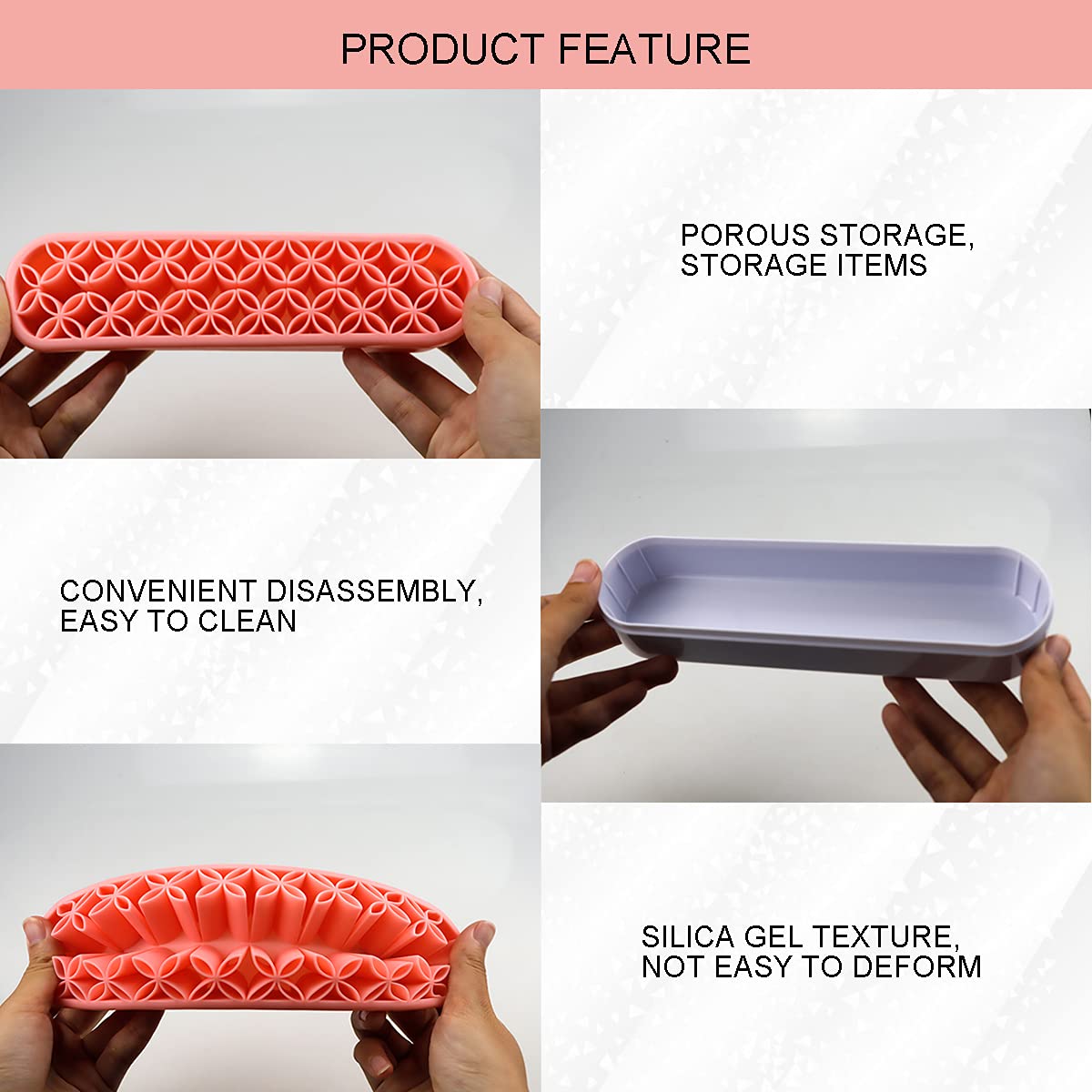 PRODUCT FEATURE

POROUS STORAGE, STORAGE ITEMS

CONVENIENT DISASSEMBLY, EASY TO CLEAN

SILICA GEL TEXTURE, NOT EASY TO DEFORM